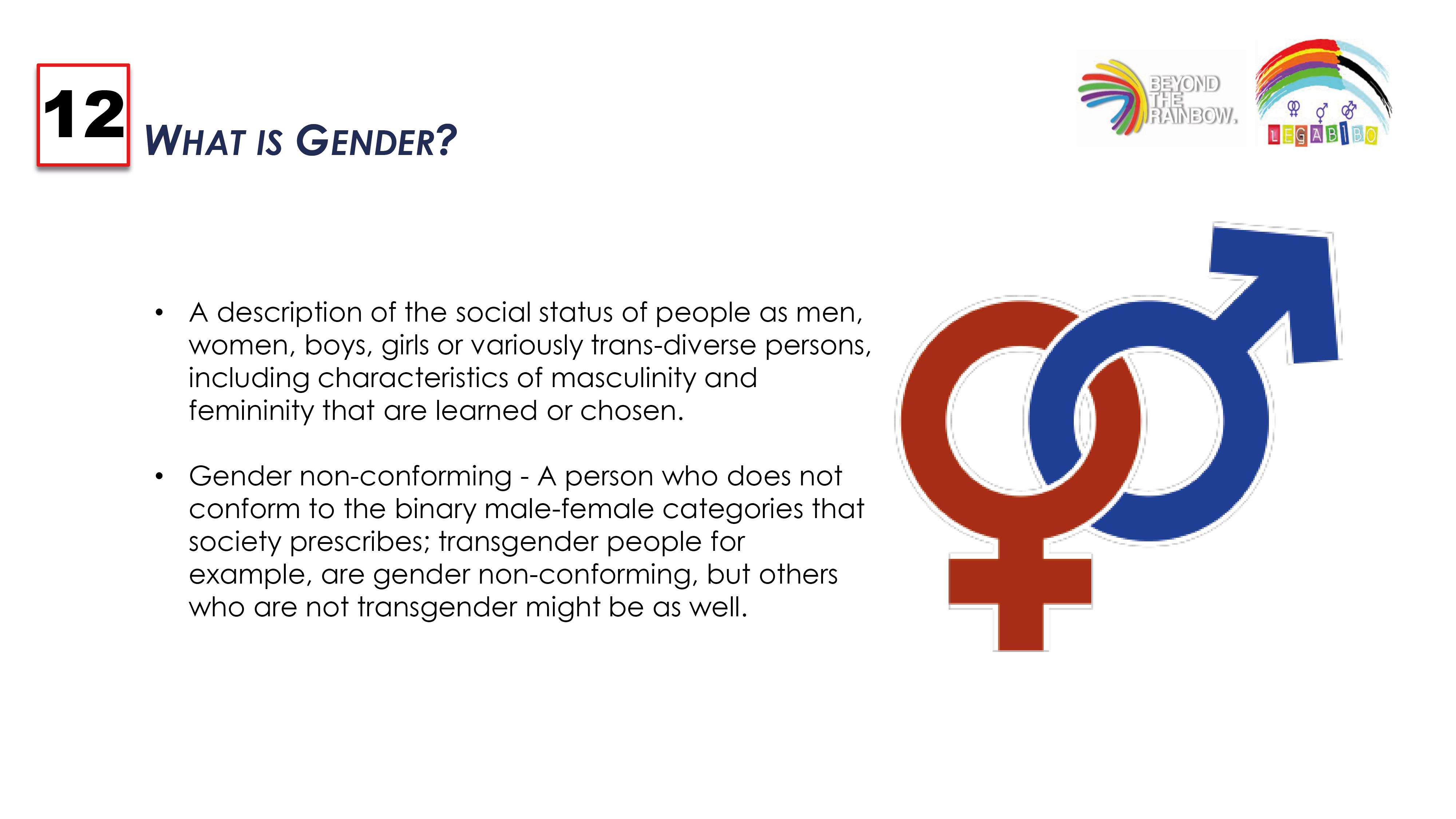 12

WHAT IS GENDER?

BEYOND THE RAINBOW.

LEGABIBO

• A description of the social status of people as men, women, boys, girls or variously trans-diverse persons, including characteristics of masculinity and femininity that are learned or chosen.

• Gender non-conforming - A person who does not conform to the binary male-female categories that society prescribes; transgender people for example, are gender non-conforming, but others who are not transgender might be as well.